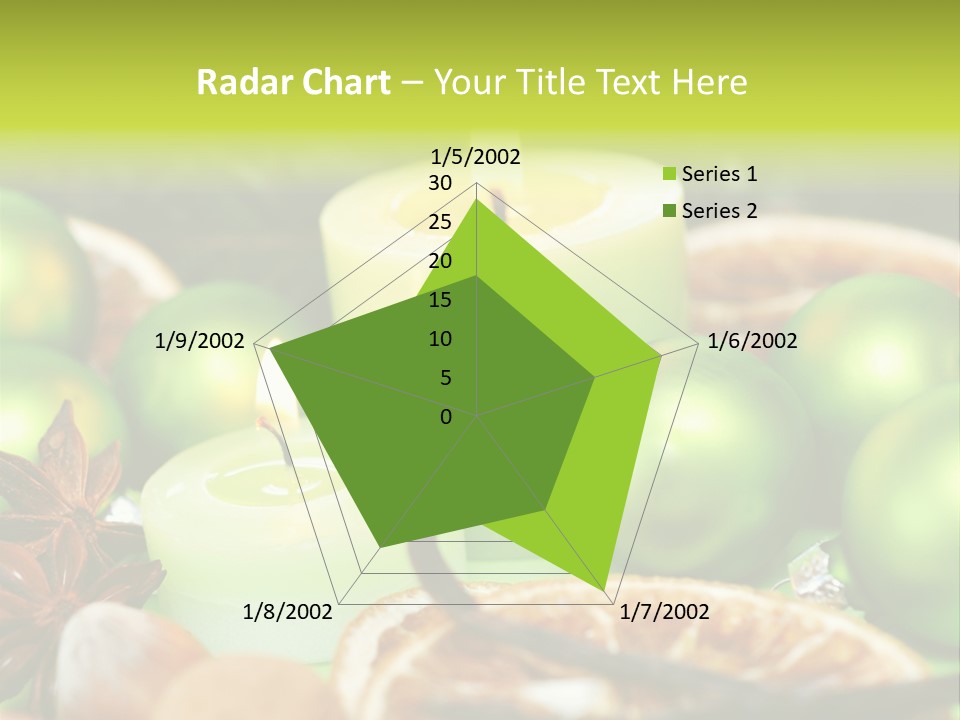 Radar Chart – Your Title Text Here

1/5/2002
30
25
20
15
10
5
0
1/6/2002
1/7/2002
1/8/2002
1/9/2002

Series 1
Series 2